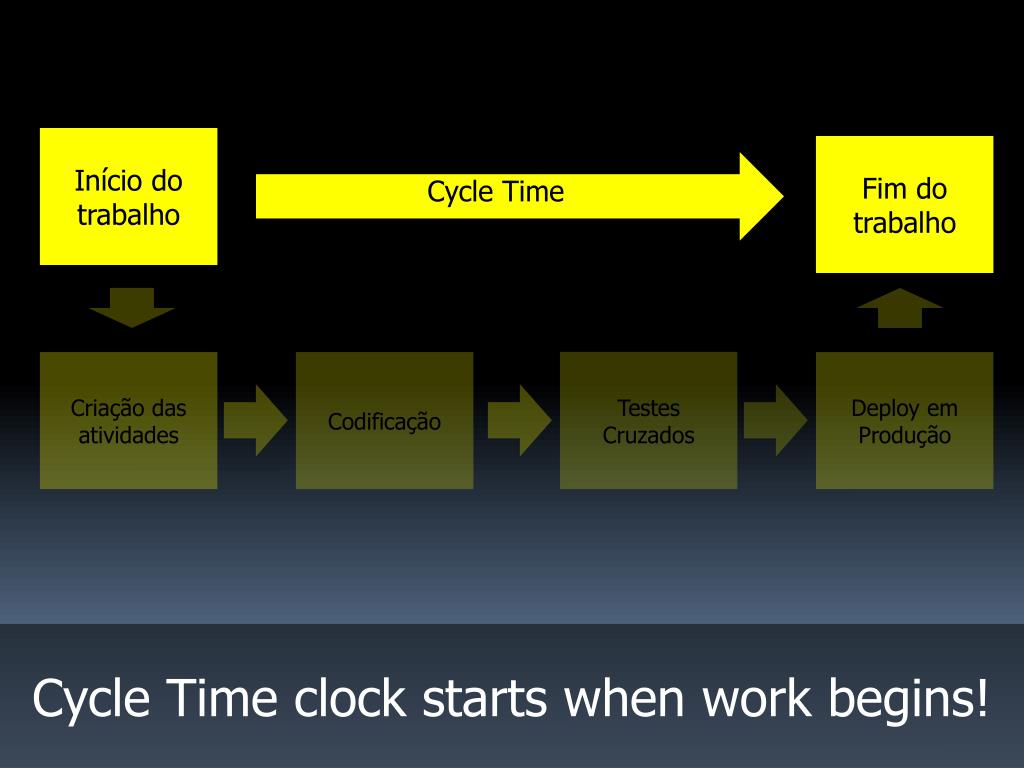 Início do trabalho

Cycle Time

Fim do trabalho

Criação das atividades

Codificação

Testes Cruzados

Deploy em Produção

Cycle Time clock starts when work begins!